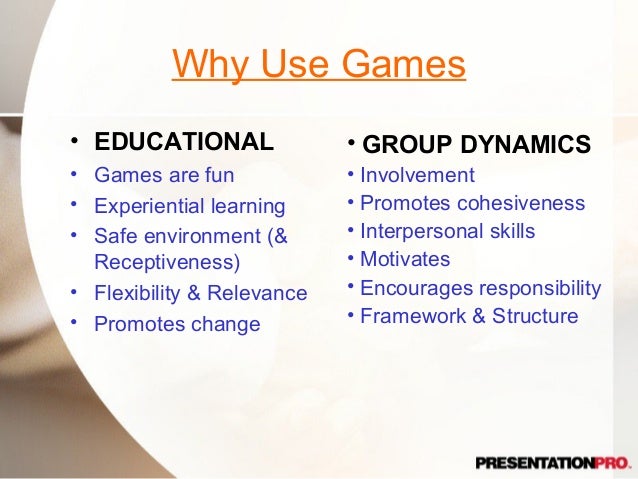 Why Use Games

• EDUCATIONAL
• Games are fun
• Experiential learning
• Safe environment (& Receptiveness)
• Flexibility & Relevance
• Promotes change

• GROUP DYNAMICS
• Involvement
• Promotes cohesiveness
• Interpersonal skills
• Motivates
• Encourages responsibility
• Framework & Structure

PRESENTATIONPRO.